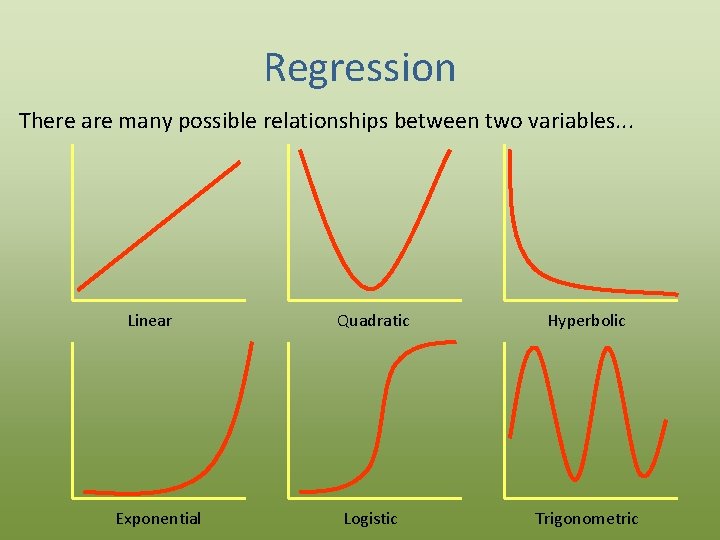 Regression

There are many possible relationships between two variables...

Linear

Quadratic

Hyperbolic

Exponential

Logistic

Trigonometric